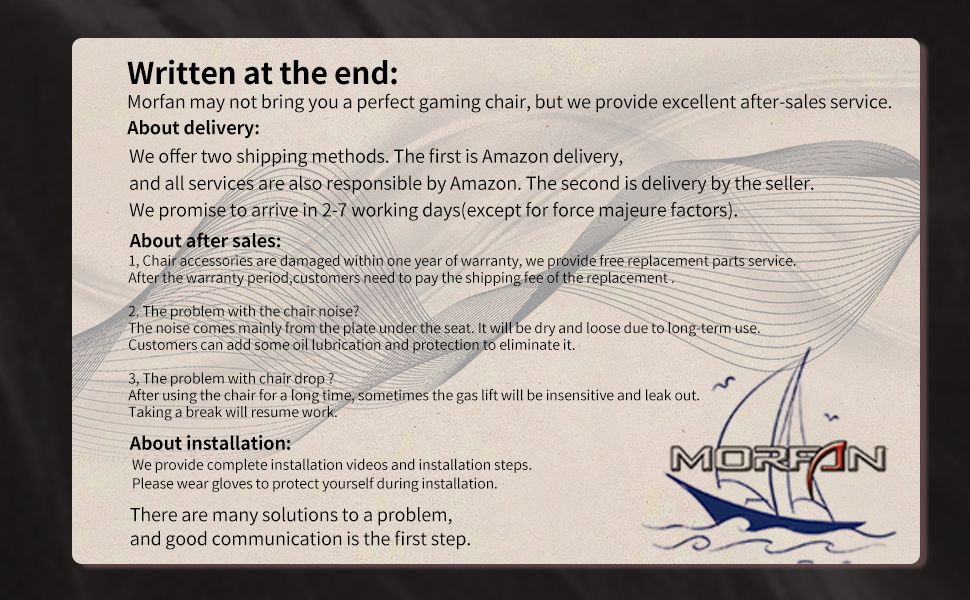 Written at the end:
Morfan may not bring you a perfect gaming chair, but we provide excellent after-sales service.

About delivery:
We offer two shipping methods. The first is Amazon delivery, and all services are also responsible by Amazon. The second is delivery by the seller. We promise to arrive in 2-7 working days(except for force majeure factors).

About after sales:
1, Chair accessories are damaged within one year of warranty, we provide free replacement parts service. After the warranty period,customers need to pay the shipping fee of the replacement .

2. The problem with the chair noise?
The noise comes mainly from the plate under the seat. It will be dry and loose due to long-term use. Customers can add some oil lubrication and protection to eliminate it.

3, The problem with chair drop ?
After using the chair for a long time, sometimes the gas lift will be insensitive and leak out. Taking a break will resume work.

About installation:
We provide complete installation videos and installation steps.
Please wear gloves to protect yourself during installation.

There are many solutions to a problem, and good communication is the first step.

MORFAN